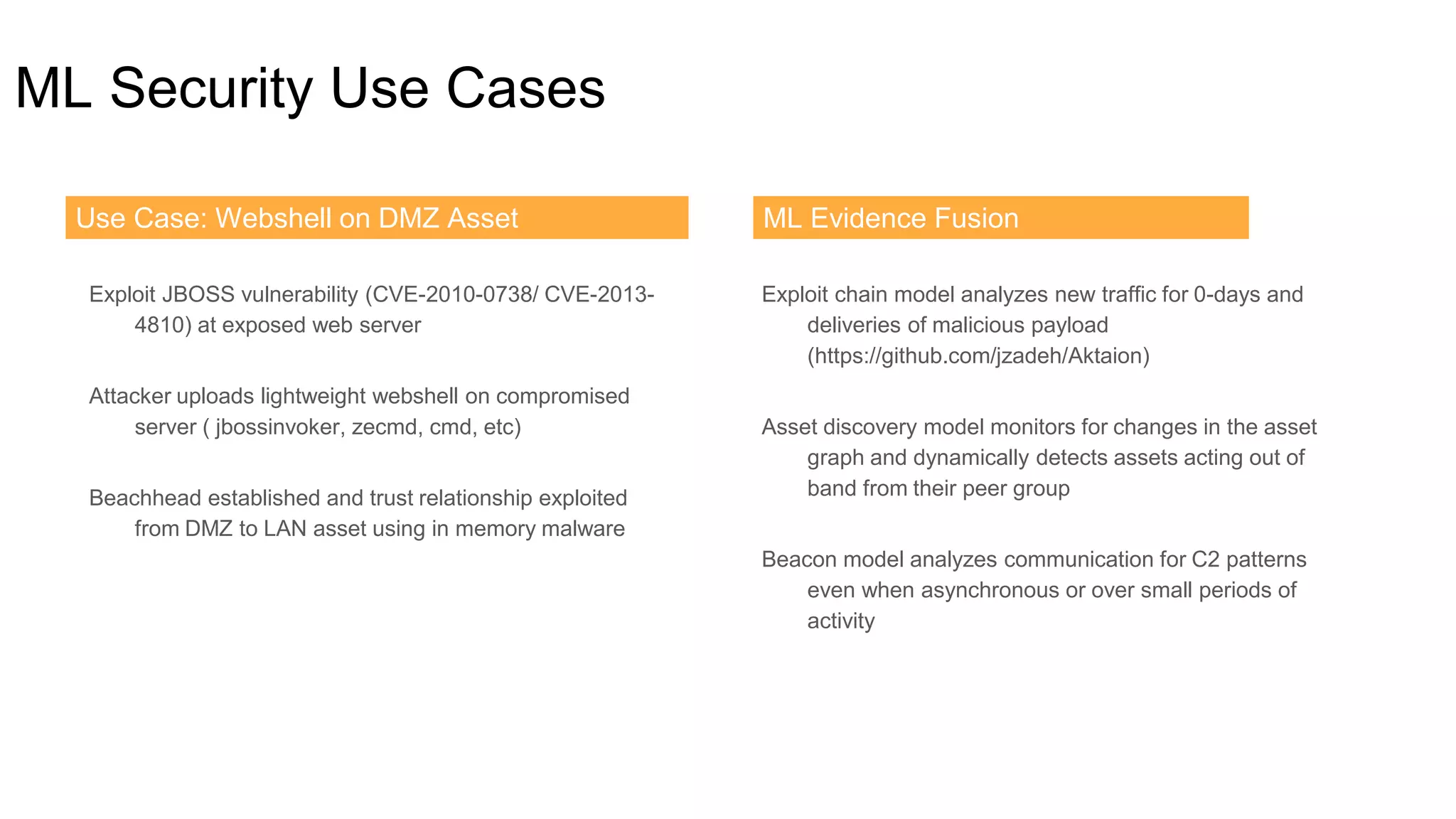 ML Security Use Cases

Use Case: Webshell on DMZ Asset

Exploit JBOSS vulnerability (CVE-2010-0738/ CVE-2013-4810) at exposed web server

Attacker uploads lightweight webshell on compromised server ( jbossinvoker, zecmd, cmd, etc)

Beachhead established and trust relationship exploited from DMZ to LAN asset using in memory malware

ML Evidence Fusion

Exploit chain model analyzes new traffic for 0-days and deliveries of malicious payload (https://github.com/jzadeh/Aktaion)

Asset discovery model monitors for changes in the asset graph and dynamically detects assets acting out of band from their peer group

Beacon model analyzes communication for C2 patterns even when asynchronous or over small periods of activity